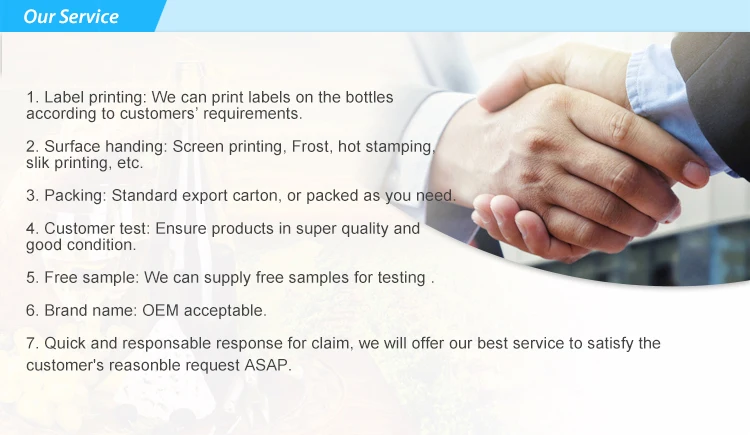 Our Service

1. Label printing: We can print labels on the bottles according to customers' requirements.

2. Surface handing: Screen printing, Frost, hot stamping, slik printing, etc.

3. Packing: Standard export carton, or packed as you need.

4. Customer test: Ensure products in super quality and good condition.

5. Free sample: We can supply free samples for testing .

6. Brand name: OEM acceptable.

7. Quick and responsable response for claim, we will offer our best service to satisfy the customer's reasonble request ASAP.